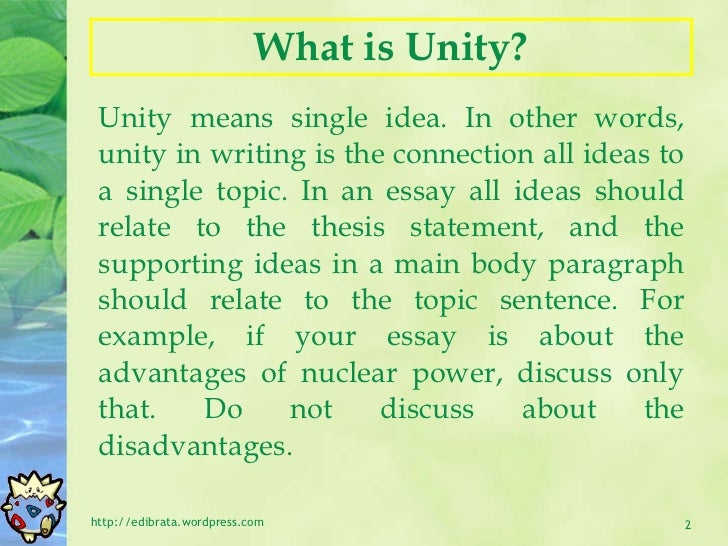 What is Unity?

Unity means single idea. In other words, unity in writing is the connection all ideas to a single topic. In an essay all ideas should relate to the thesis statement, and the supporting ideas in a main body paragraph should relate to the topic sentence. For example, if your essay is about the advantages of nuclear power, discuss only that. Do not discuss about the disadvantages.

http://edibrata.wordpress.com

2